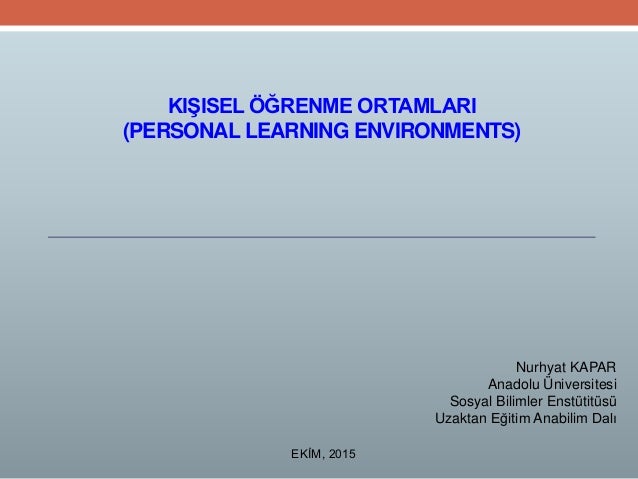 KIŞISEL ÖĞRENME ORTAMLARI
(PERSONAL LEARNING ENVIRONMENTS)

Nurhyat KAPAR
Anadolu Üniversitesi
Sosyal Bilimler Enstütitüsü
Uzaktan Eğitim Anabilim Dalı

EKİM, 2015